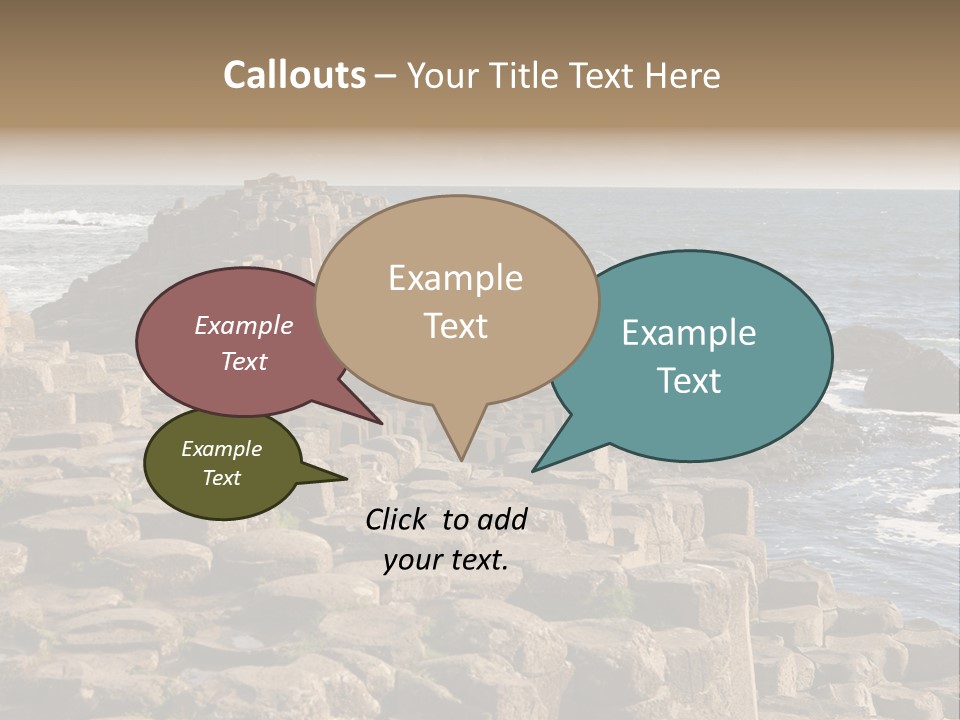 Callouts – Your Title Text Here

Example Text

Example Text

Example Text

Example Text

Click to add your text.